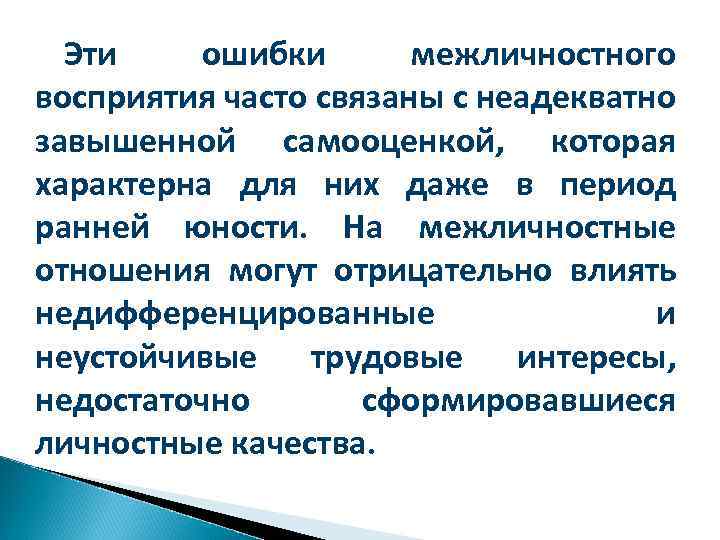 Эти ошибки межличностного восприятия часто связаны с неадекватно завышенной самооценкой, которая характерна для них даже в период ранней юности. На межличностные отношения могут отрицательно влиять недифференцированные и неустойчивые трудовые интересы, недостаточно сформировавшиеся личностные качества.